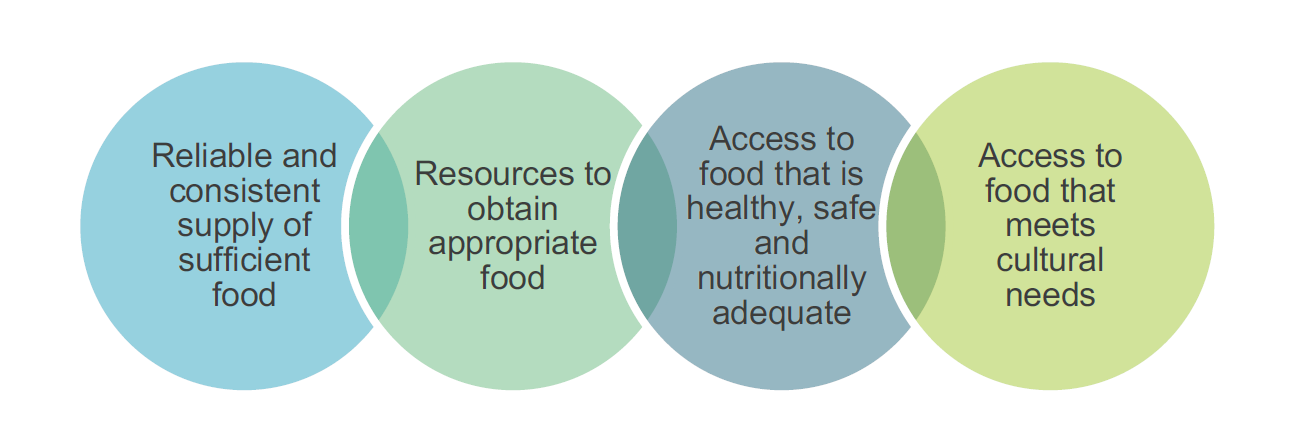 Reliable and consistent supply of sufficient food

Resources to obtain appropriate food

Access to food that is healthy, safe and nutritionally adequate

Access to food that meets cultural needs